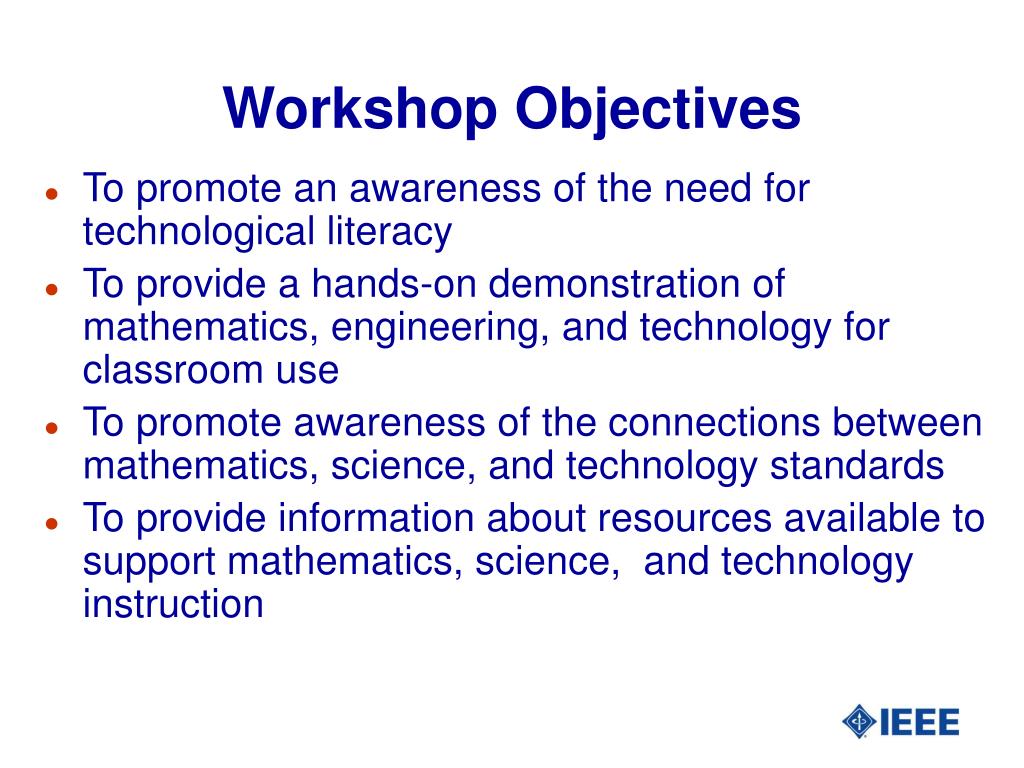 Workshop Objectives

- To promote an awareness of the need for technological literacy
- To provide a hands-on demonstration of mathematics, engineering, and technology for classroom use
- To promote awareness of the connections between mathematics, science, and technology standards
- To provide information about resources available to support mathematics, science,  and technology instruction

IEEE